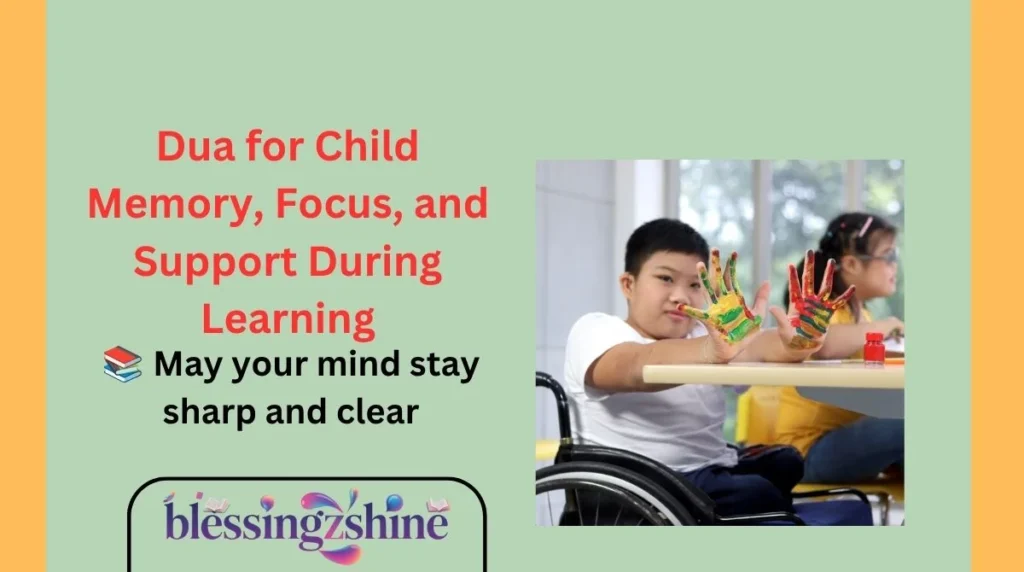 Dua for Child Memory, Focus, and Support During Learning

📚 May your mind stay sharp and clear

blessingzshine